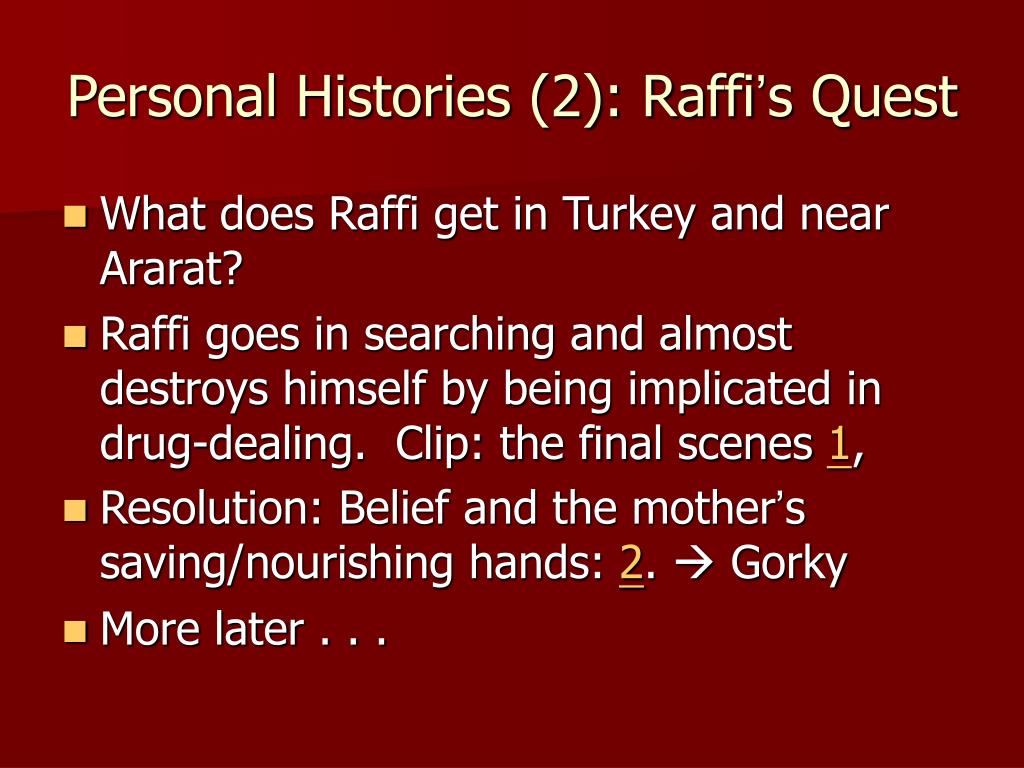 Personal Histories (2): Raffi's Quest

What does Raffi get in Turkey and near Ararat?

Raffi goes in searching and almost destroys himself by being implicated in drug-dealing.  Clip: the final scenes 1,

Resolution: Belief and the mother's saving/nourishing hands: 2. → Gorky

More later . . .